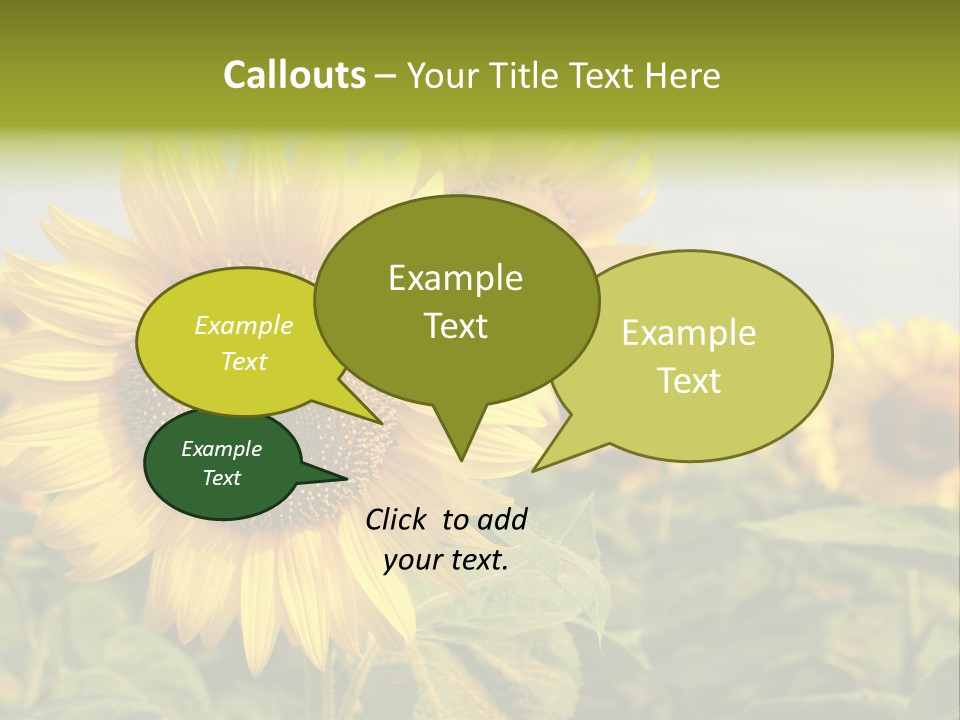 Callouts – Your Title Text Here

Example Text

Example Text

Example Text

Example Text

Click to add your text.